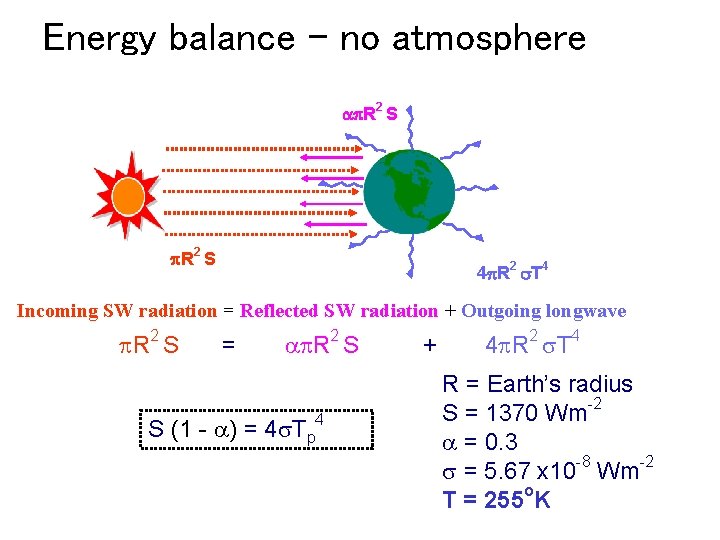 Energy balance – no atmosphere

$\alpha\pi R^2 S$

$\pi R^2 S$

$4\pi R^2 \sigma T^4$

Incoming SW radiation = Reflected SW radiation + Outgoing longwave

$\pi R^2 S$ = $\alpha\pi R^2 S$ + $4\pi R^2 \sigma T^4$

$S (1 - \alpha) = 4\sigma T_p^4$

R = Earth's radius
S = 1370 $Wm^{-2}$
$\alpha$ = 0.3
$\sigma$ = 5.67 x$10^{-8}$ $Wm^{-2}$
T = 255$^o$K